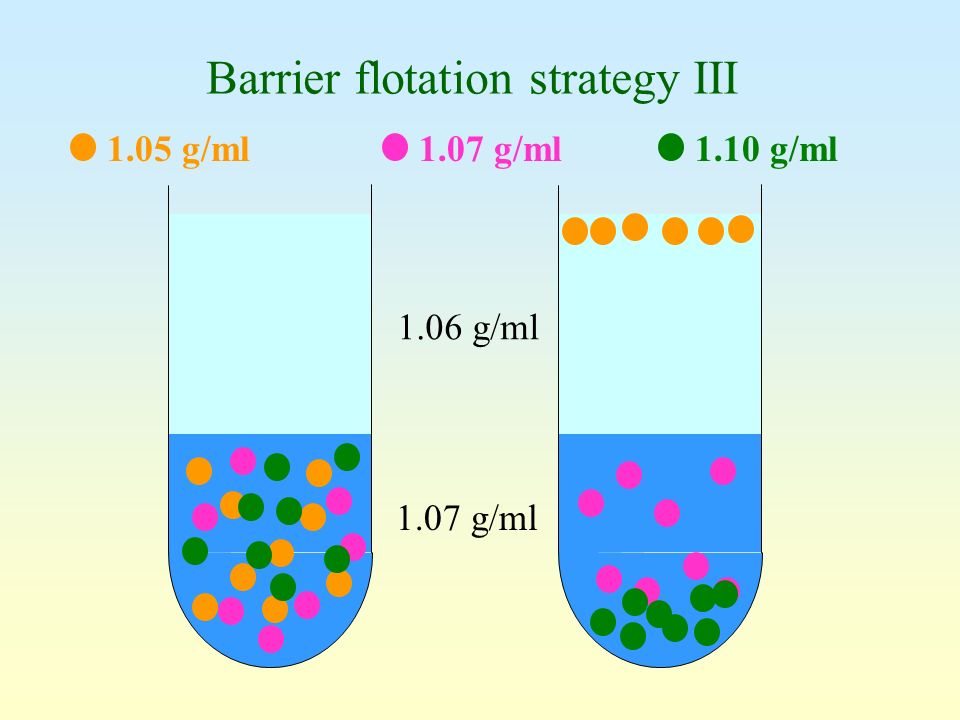 Barrier flotation strategy III

1.05 g/ml

1.07 g/ml

1.10 g/ml

1.06 g/ml

1.07 g/ml